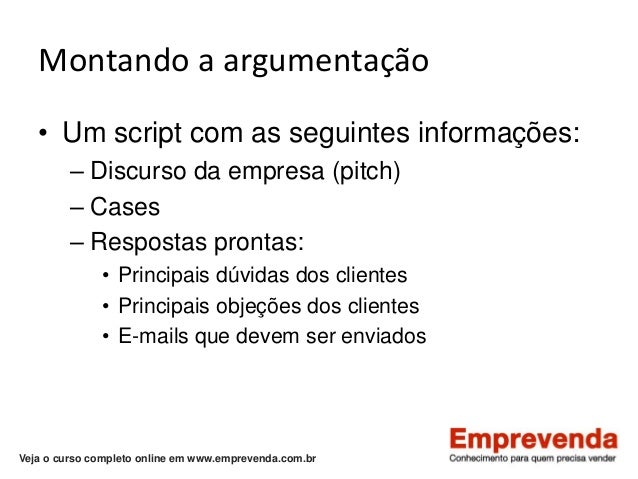 Montando a argumentação

• Um script com as seguintes informações:
– Discurso da empresa (pitch)
– Cases
– Respostas prontas:
• Principais dúvidas dos clientes
• Principais objeções dos clientes
• E-mails que devem ser enviados

Veja o curso completo online em www.emprevenda.com.br

Emprevenda
Conhecimento para quem precisa vender